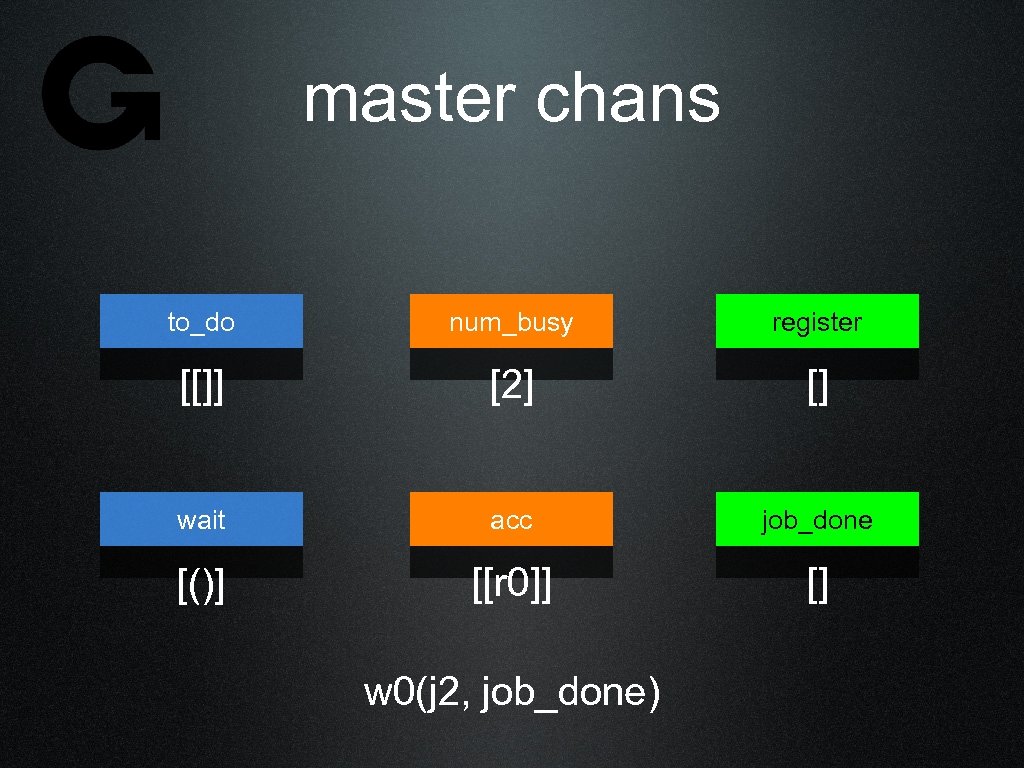 G

master chans

to_do
[[]]

num_busy
[2]

register
[]

wait
[()]

acc
[[r0]]

job_done
[]

w0(j2, job_done)